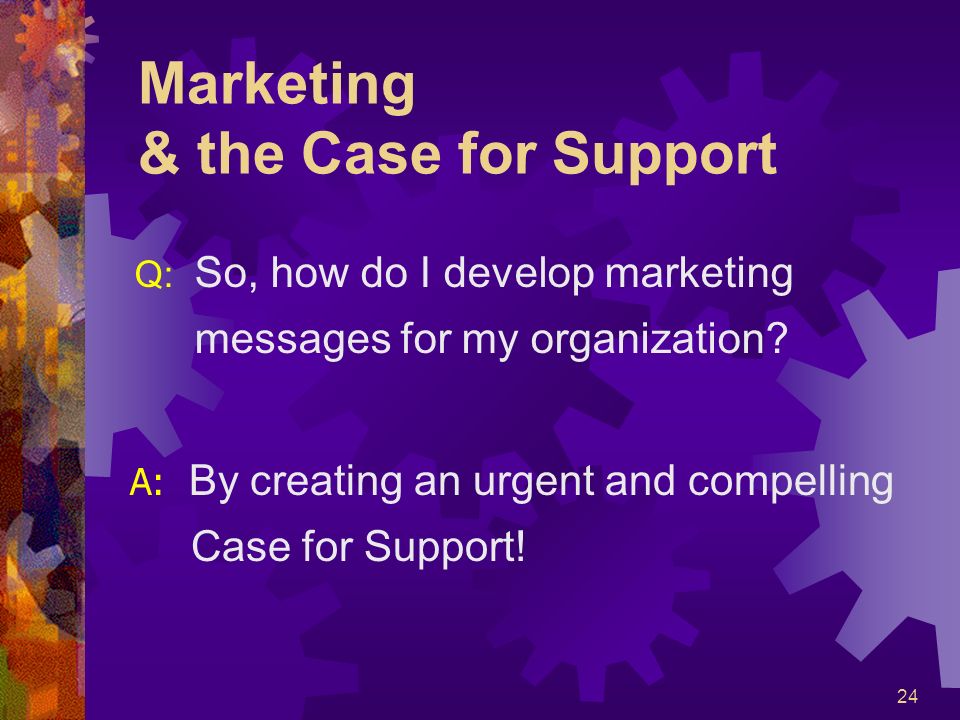 Marketing
& the Case for Support

Q: So, how do I develop marketing messages for my organization?

A: By creating an urgent and compelling Case for Support!

24